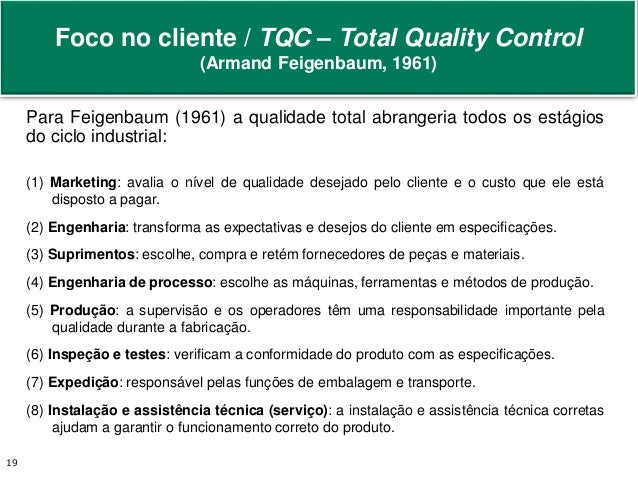 Foco no cliente / TQC – Total Quality Control
(Armand Feigenbaum, 1961)

Para Feigenbaum (1961) a qualidade total abrangeria todos os estágios do ciclo industrial:

(1) Marketing: avalia o nível de qualidade desejado pelo cliente e o custo que ele está disposto a pagar.

(2) Engenharia: transforma as expectativas e desejos do cliente em especificações.

(3) Suprimentos: escolhe, compra e retém fornecedores de peças e materiais.

(4) Engenharia de processo: escolhe as máquinas, ferramentas e métodos de produção.

(5) Produção: a supervisão e os operadores têm uma responsabilidade importante pela qualidade durante a fabricação.

(6) Inspeção e testes: verificam a conformidade do produto com as especificações.

(7) Expedição: responsável pelas funções de embalagem e transporte.

(8) Instalação e assistência técnica (serviço): a instalação e assistência técnica corretas ajudam a garantir o funcionamento correto do produto.

19